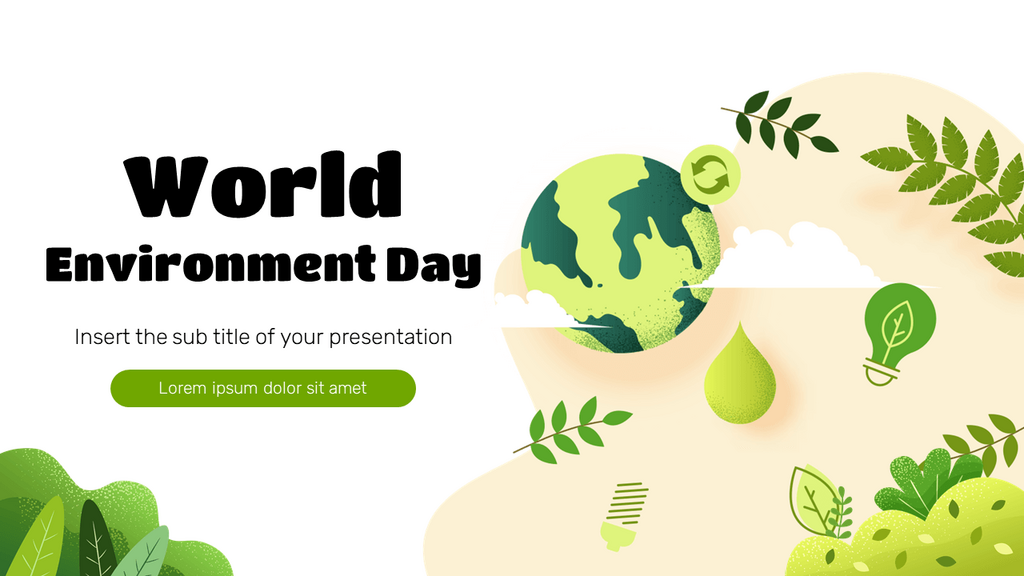 World

Environment Day

Insert the sub title of your presentation

Lorem ipsum dolor sit amet